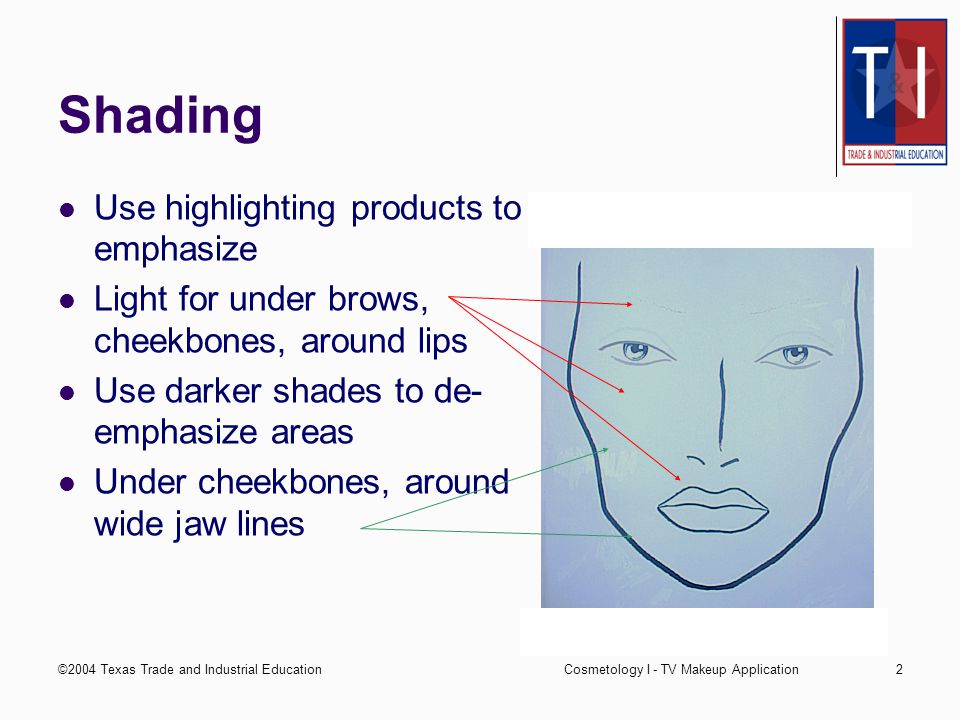 T&I
TRADE & INDUSTRIAL EDUCATION

Shading

- Use highlighting products to emphasize
- Light for under brows, cheekbones, around lips
- Use darker shades to de-emphasize areas
- Under cheekbones, around wide jaw lines

©2004 Texas Trade and Industrial Education

Cosmetology I - TV Makeup Application

2